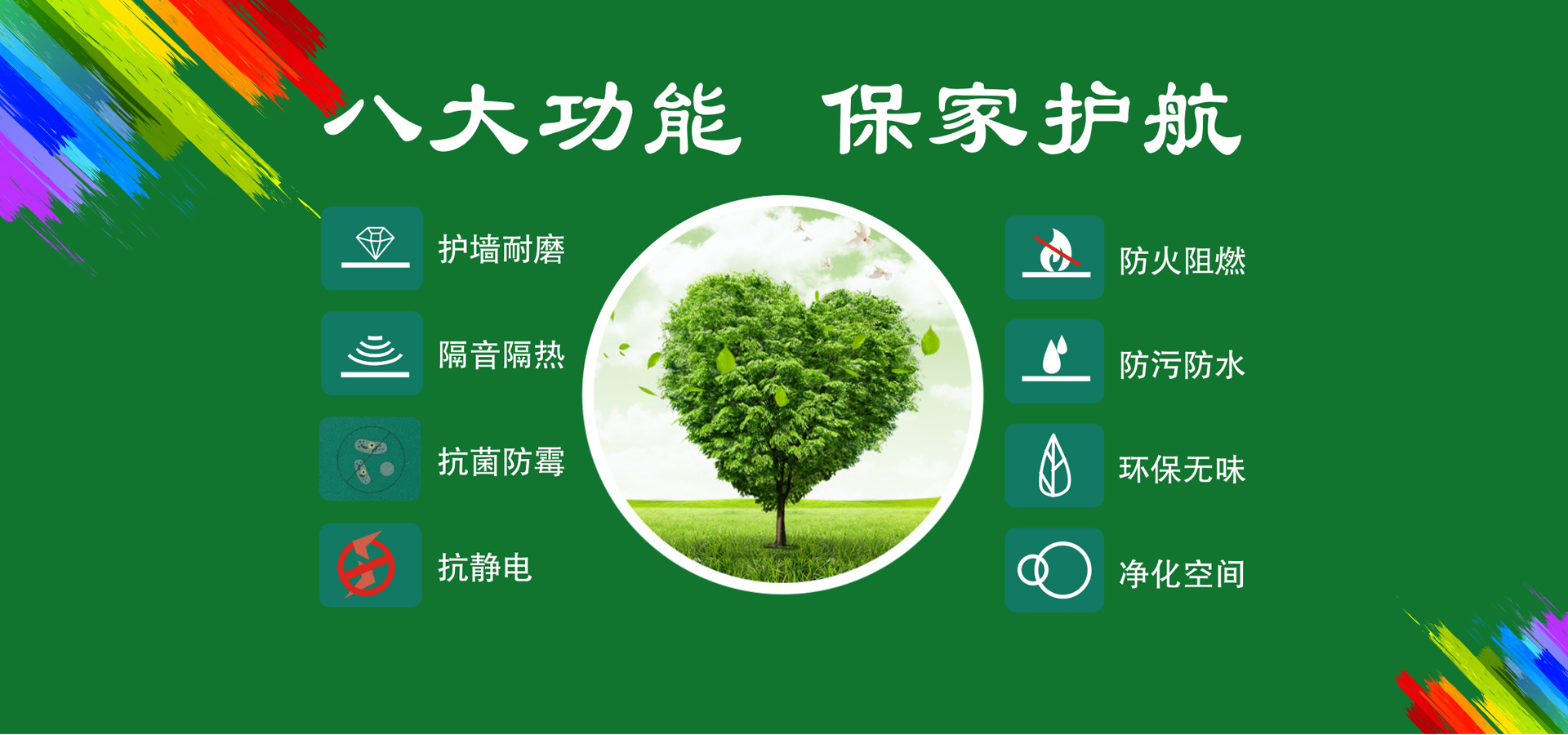 八大功能 保家护航

护墙耐磨

隔音隔热

抗菌防霉

抗静电

防火阻燃

防污防水

环保无味

净化空间